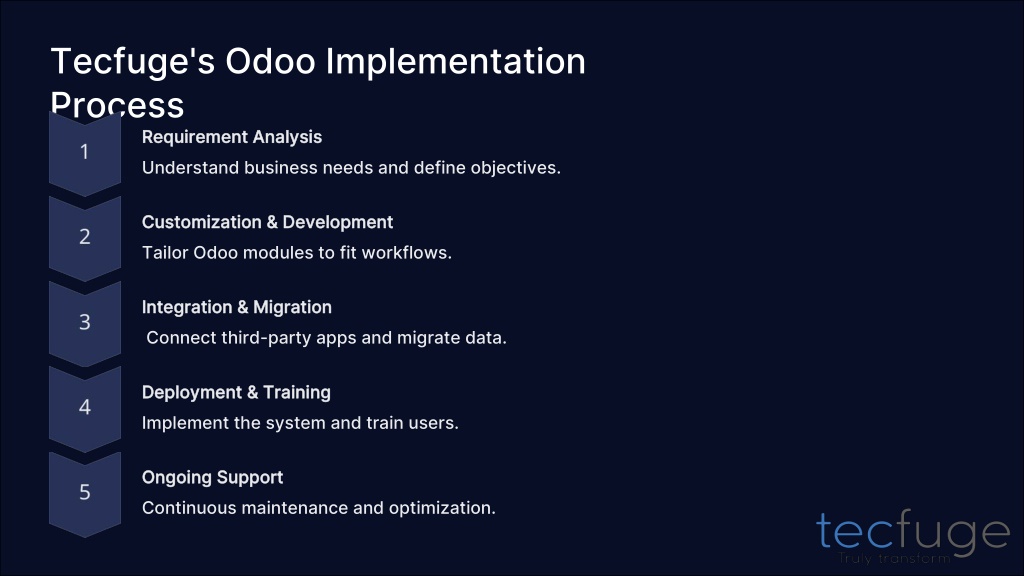 Tecfuge's Odoo Implementation Process

1

Requirement Analysis

Understand business needs and define objectives.

2

Customization & Development

Tailor Odoo modules to fit workflows.

3

Integration & Migration

Connect third-party apps and migrate data.

4

Deployment & Training

Implement the system and train users.

5

Ongoing Support

Continuous maintenance and optimization.

tecfuge

truly transform